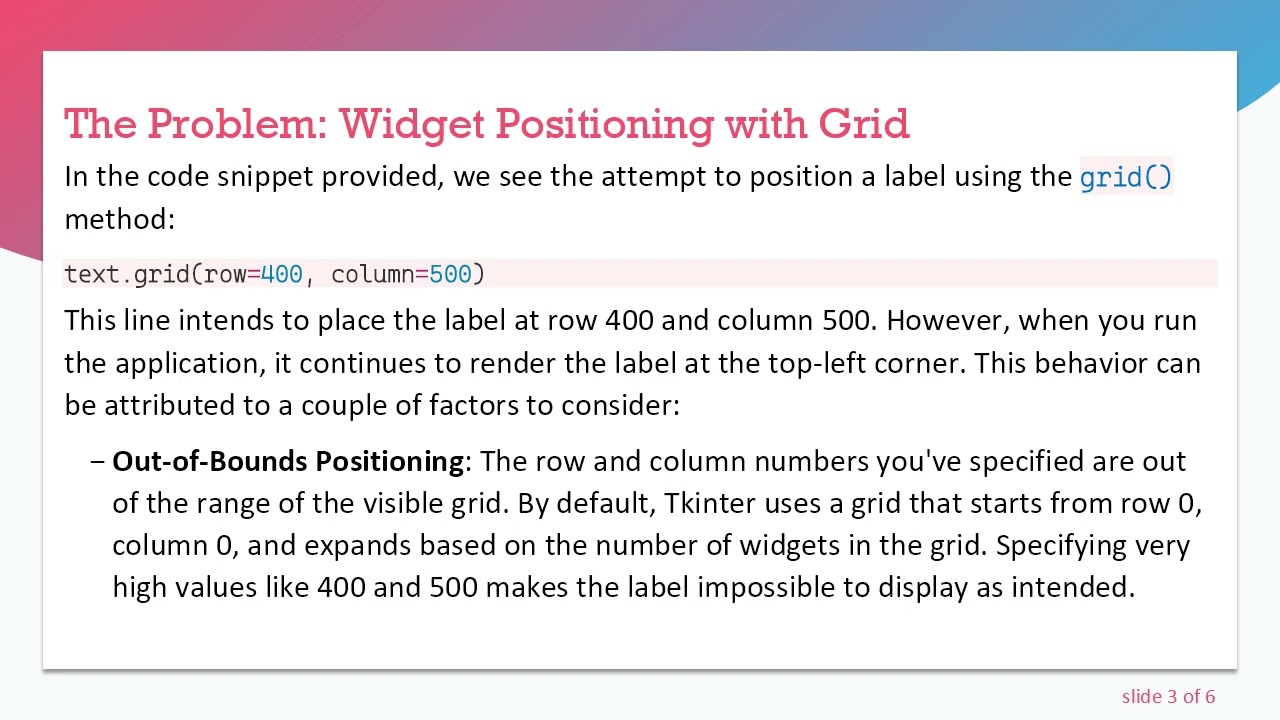 The Problem: Widget Positioning with Grid

In the code snippet provided, we see the attempt to position a label using the grid() method:

text.grid(row=400, column=500)

This line intends to place the label at row 400 and column 500. However, when you run the application, it continues to render the label at the top-left corner. This behavior can be attributed to a couple of factors to consider:

– Out-of-Bounds Positioning: The row and column numbers you've specified are out of the range of the visible grid. By default, Tkinter uses a grid that starts from row 0, column 0, and expands based on the number of widgets in the grid. Specifying very high values like 400 and 500 makes the label impossible to display as intended.

slide 3 of 6